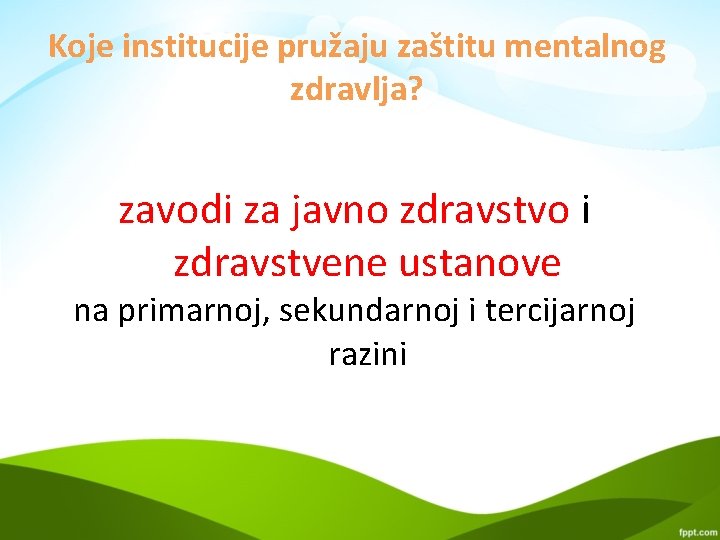 Koje institucije pružaju zaštitu mentalnog zdravlja?

zavodi za javno zdravstvo i zdravstvene ustanove
na primarnoj, sekundarnoj i tercijarnoj razini

fppt.com